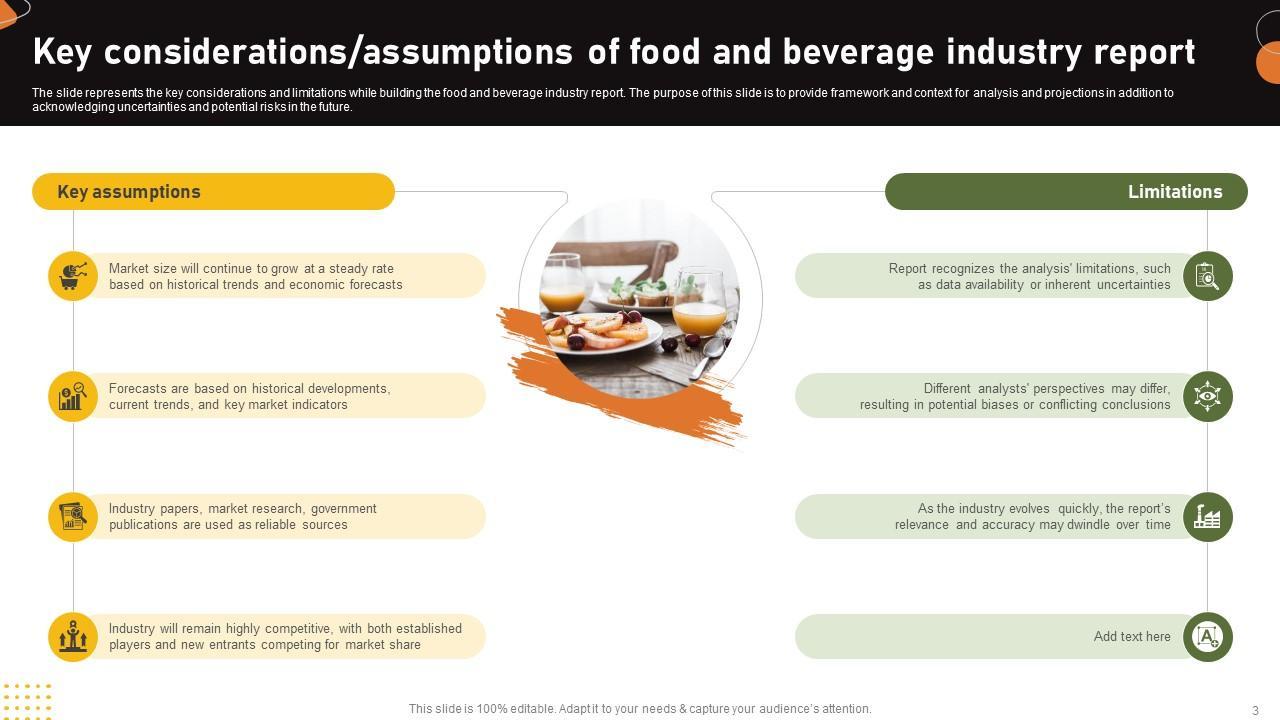 Key considerations/assumptions of food and beverage industry report

The slide represents the key considerations and limitations while building the food and beverage industry report. The purpose of this slide is to provide framework and context for analysis and projections in addition to acknowledging uncertainties and potential risks in the future.

Key assumptions

Market size will continue to grow at a steady rate based on historical trends and economic forecasts

Forecasts are based on historical developments, current trends, and key market indicators

Industry papers, market research, government publications are used as reliable sources

Industry will remain highly competitive, with both established players and new entrants competing for market share

Limitations

Report recognizes the analysis' limitations, such as data availability or inherent uncertainties

Different analysts' perspectives may differ, resulting in potential biases or conflicting conclusions

As the industry evolves quickly, the report's relevance and accuracy may dwindle over time

Add text here

This slide is 100% editable. Adapt it to your needs & capture your audience's attention.

3